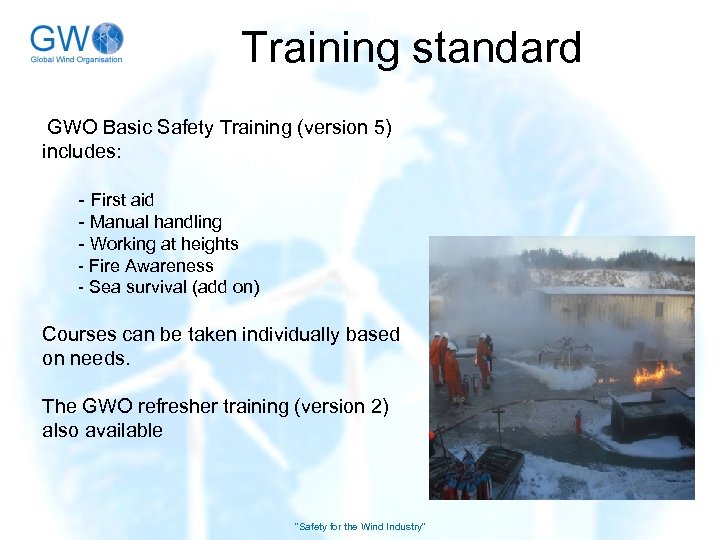 GWO
Global Wind Organisation

Training standard

GWO Basic Safety Training (version 5) includes:

- First aid
- Manual handling
- Working at heights
- Fire Awareness
- Sea survival (add on)

Courses can be taken individually based on needs.

The GWO refresher training (version 2) also available

"Safety for the Wind Industry"